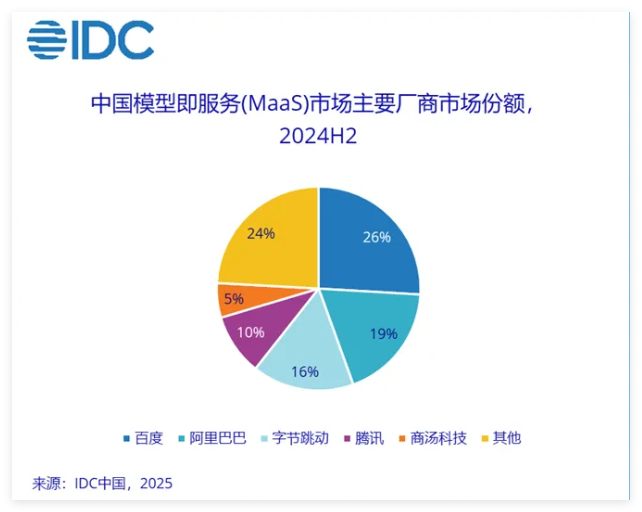 IDC

中国模型即服务(MaaS)市场主要厂商市场份额，2024H2

26%
19%
16%
10%
5%
24%

百度 阿里巴巴 字节跳动 腾讯 商汤科技 其他

来源：IDC中国，2025